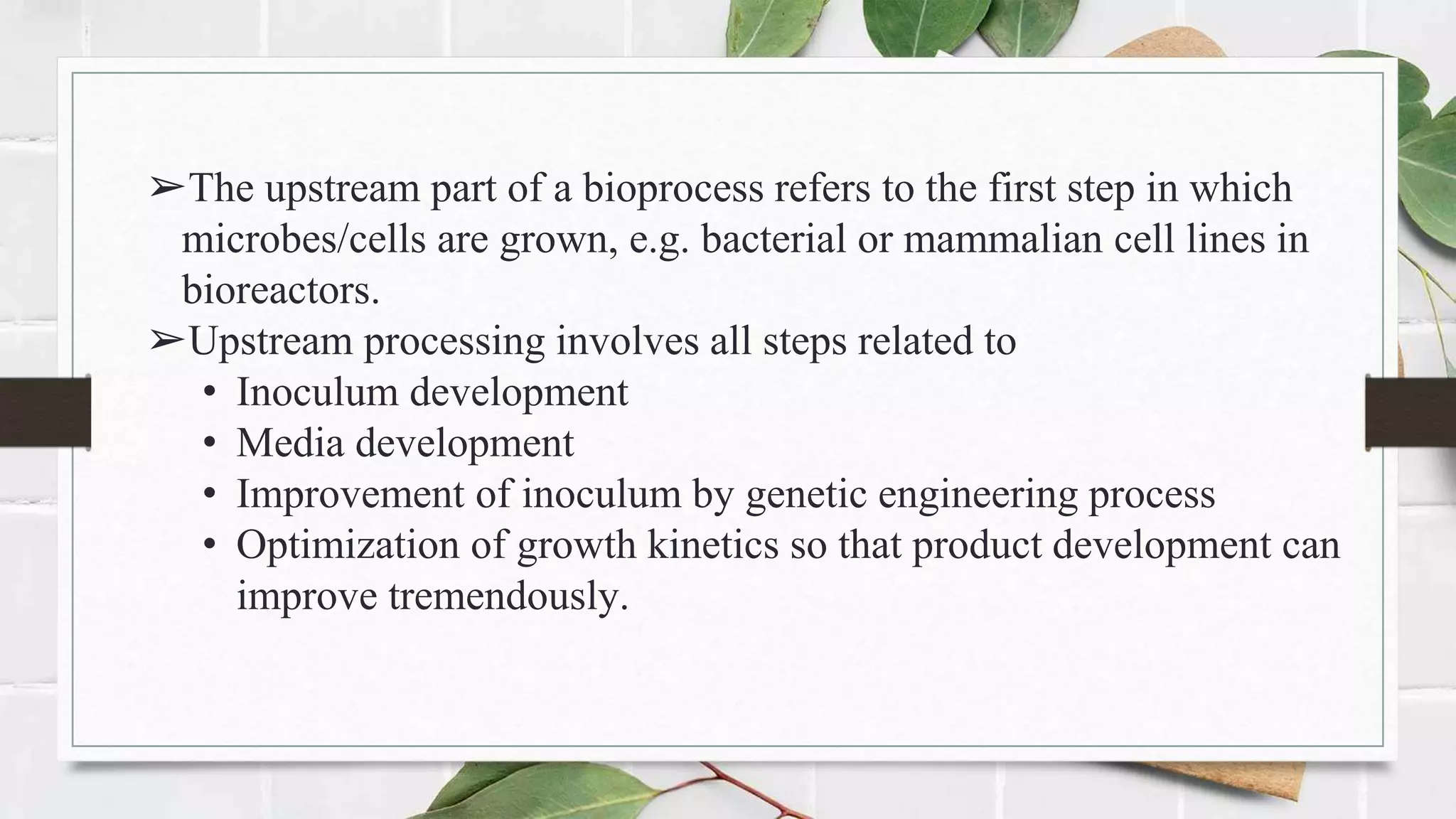 ➢The upstream part of a bioprocess refers to the first step in which microbes/cells are grown, e.g. bacterial or mammalian cell lines in bioreactors.
➢Upstream processing involves all steps related to
• Inoculum development
• Media development
• Improvement of inoculum by genetic engineering process
• Optimization of growth kinetics so that product development can improve tremendously.